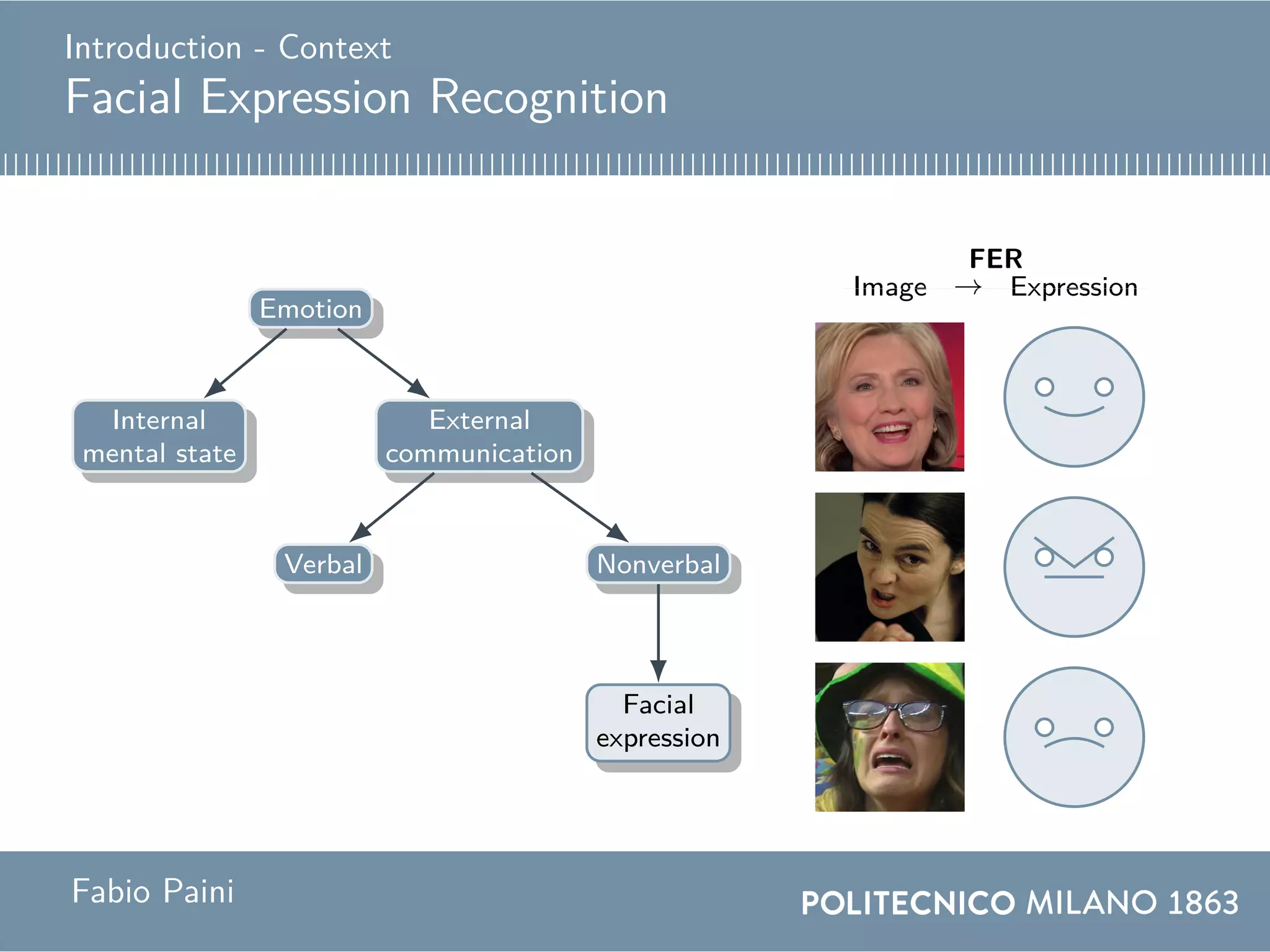 Introduction - Context
Facial Expression Recognition

Emotion

Internal mental state

External communication

Verbal

Nonverbal

Facial expression

FER
Image $\rightarrow$ Expression

Fabio Paini

POLITECNICO MILANO 1863